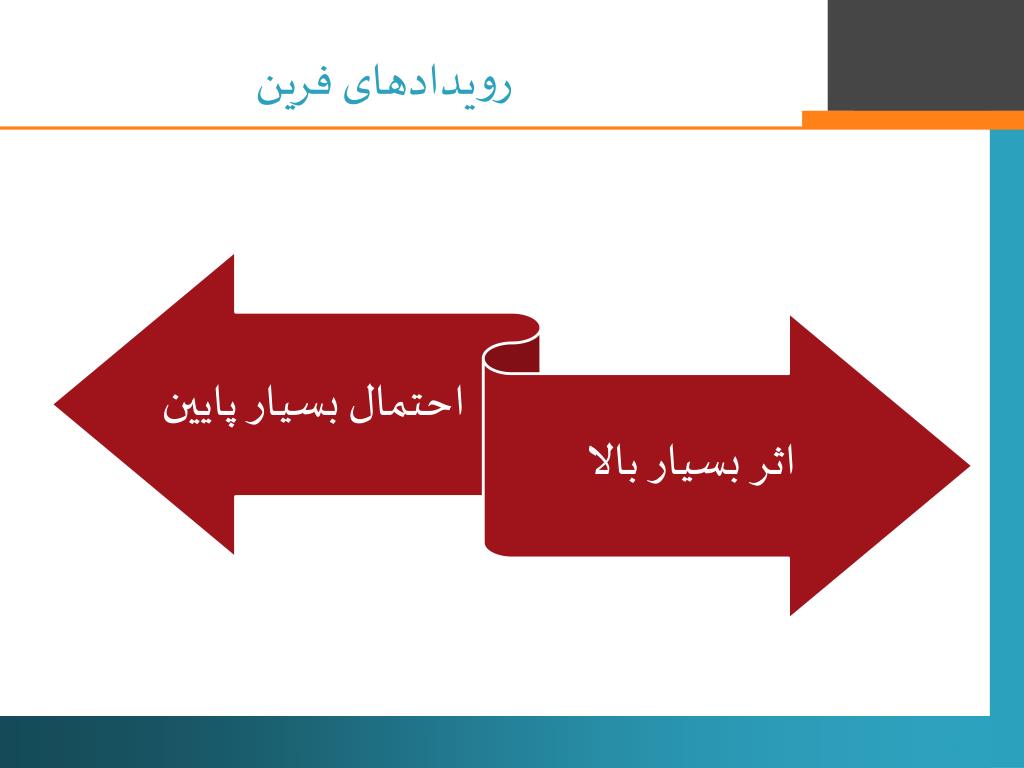 رویدادهای فرین

احتمال بسیار پایین

اثر بسیار بالا